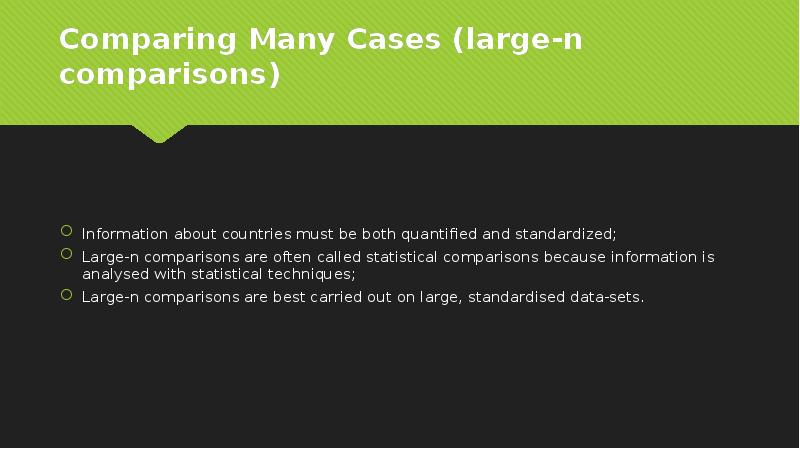 Comparing Many Cases (large-n comparisons)

Information about countries must be both quantified and standardized;

Large-n comparisons are often called statistical comparisons because information is analysed with statistical techniques;

Large-n comparisons are best carried out on large, standardised data-sets.